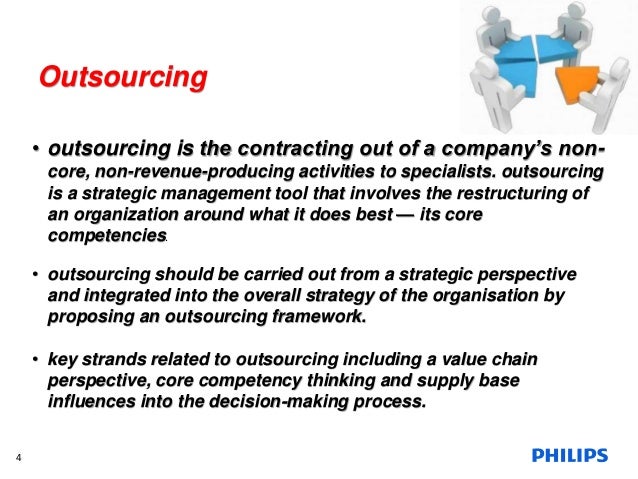 Outsourcing

• outsourcing is the contracting out of a company's non-core, non-revenue-producing activities to specialists. outsourcing is a strategic management tool that involves the restructuring of an organization around what it does best — its core competencies.

• outsourcing should be carried out from a strategic perspective and integrated into the overall strategy of the organisation by proposing an outsourcing framework.

• key strands related to outsourcing including a value chain perspective, core competency thinking and supply base influences into the decision-making process.

4

PHILIPS